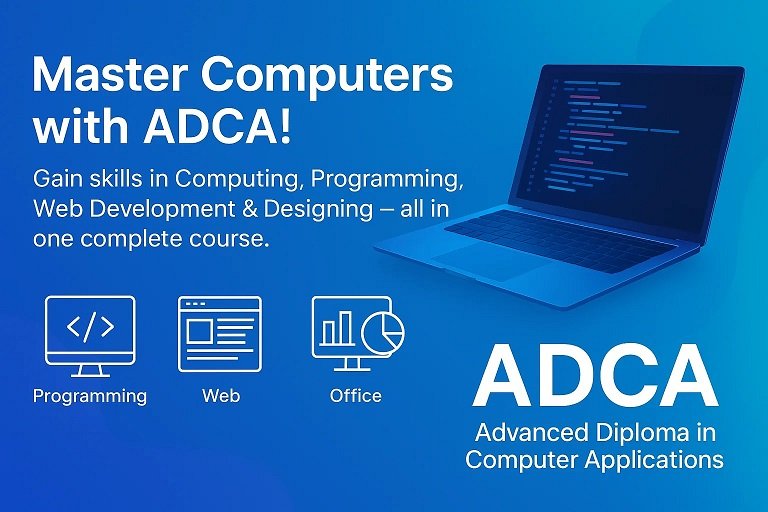 Master Computers with ADCA!

Gain skills in Computing, Programming, Web Development & Designing – all in one complete course.

</>

Programming

Web

Office

ADCA

Advanced Diploma in Computer Applications